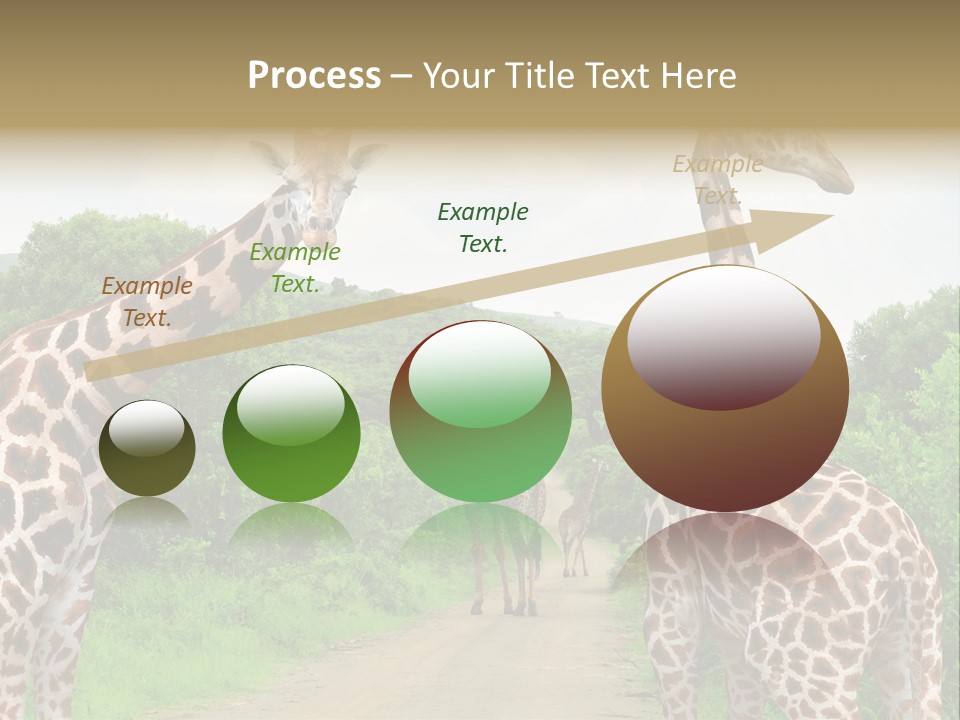 Process – Your Title Text Here

Example Text.

Example Text.

Example Text.

Example Text.